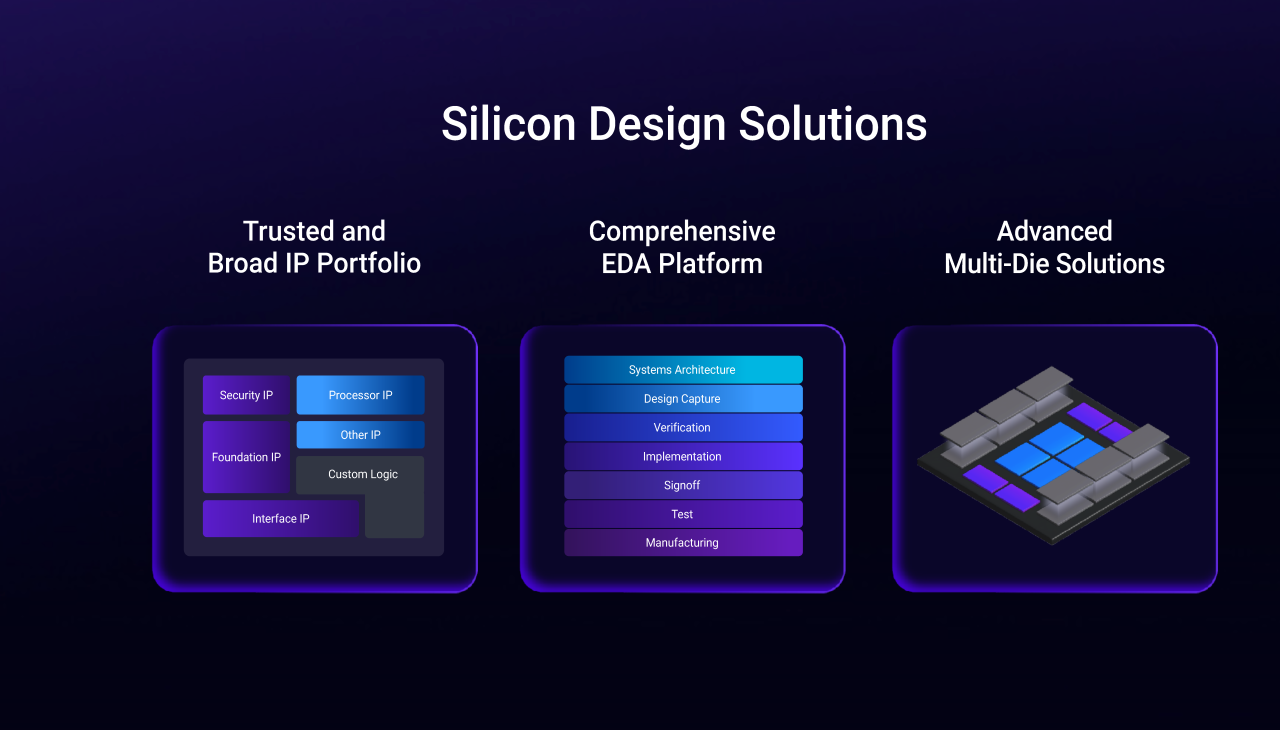 Silicon Design Solutions

Trusted and Broad IP Portfolio

Security IP
Processor IP
Other IP
Foundation IP
Custom Logic
Interface IP

Comprehensive EDA Platform

Systems Architecture
Design Capture
Verification
Implementation
Signoff
Test
Manufacturing

Advanced Multi-Die Solutions